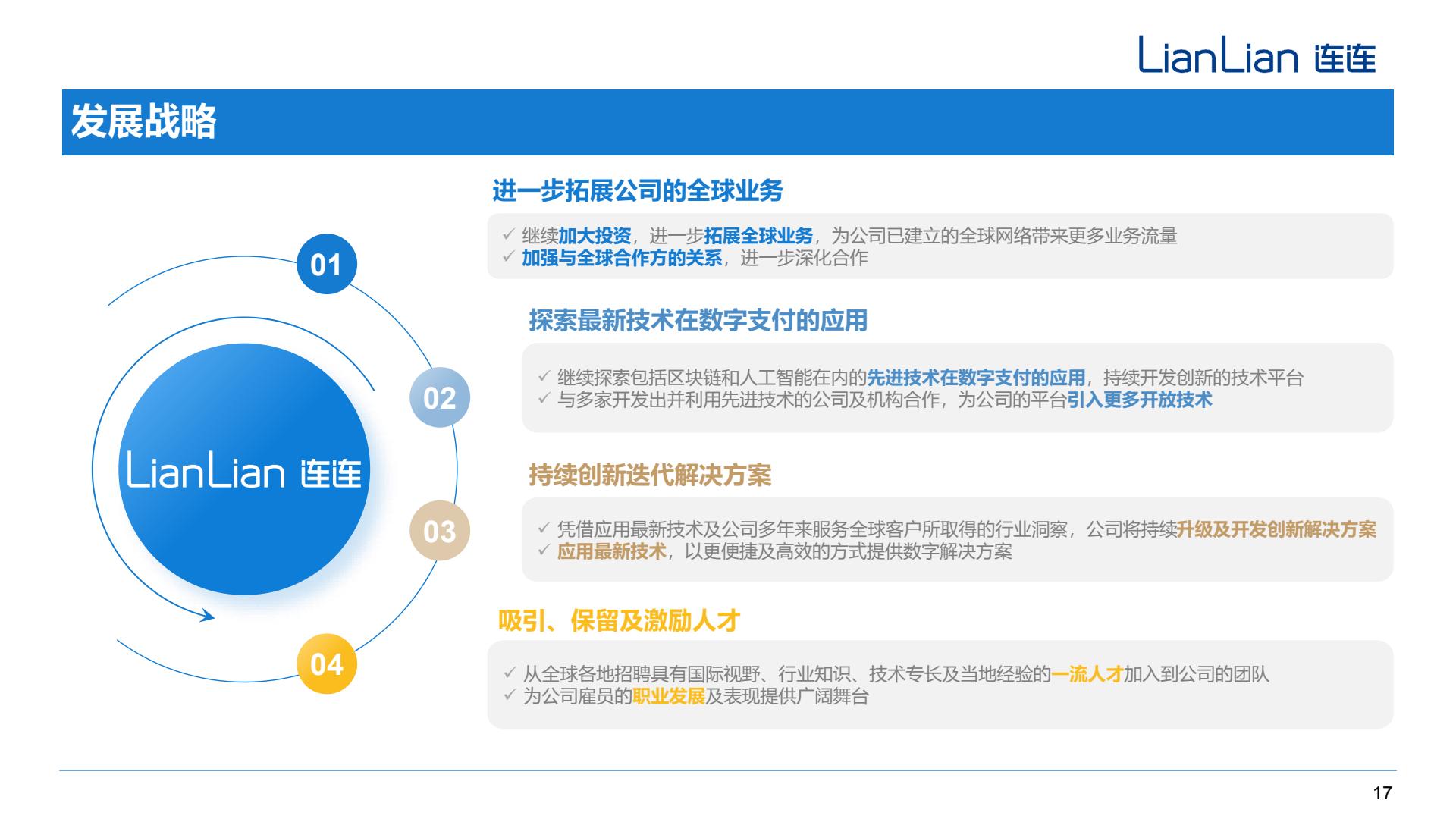 LianLian 连连

发展战略

LianLian 连连

01

02

03

04

进一步拓展公司的全球业务

✓ 继续加大投资，进一步拓展全球业务，为公司已建立的全球网络带来更多业务流量
✓ 加强与全球合作方的关系，进一步深化合作

探索最新技术在数字支付的应用

✓ 继续探索包括区块链和人工智能在内的先进技术在数字支付的应用，持续开发创新的技术平台
✓ 与多家开发出并利用先进技术的公司及机构合作，为公司的平台引入更多开放技术

持续创新迭代解决方案

✓ 凭借应用最新技术及公司多年来服务全球客户所取得的行业洞察，公司将持续升级及开发创新解决方案
✓ 应用最新技术，以更便捷及高效的方式提供数字解决方案

吸引、保留及激励人才

✓ 从全球各地招聘具有国际视野、行业知识、技术专长及当地经验的一流人才加入到公司的团队
✓ 为公司雇员的职业发展及表现提供广阔舞台

17